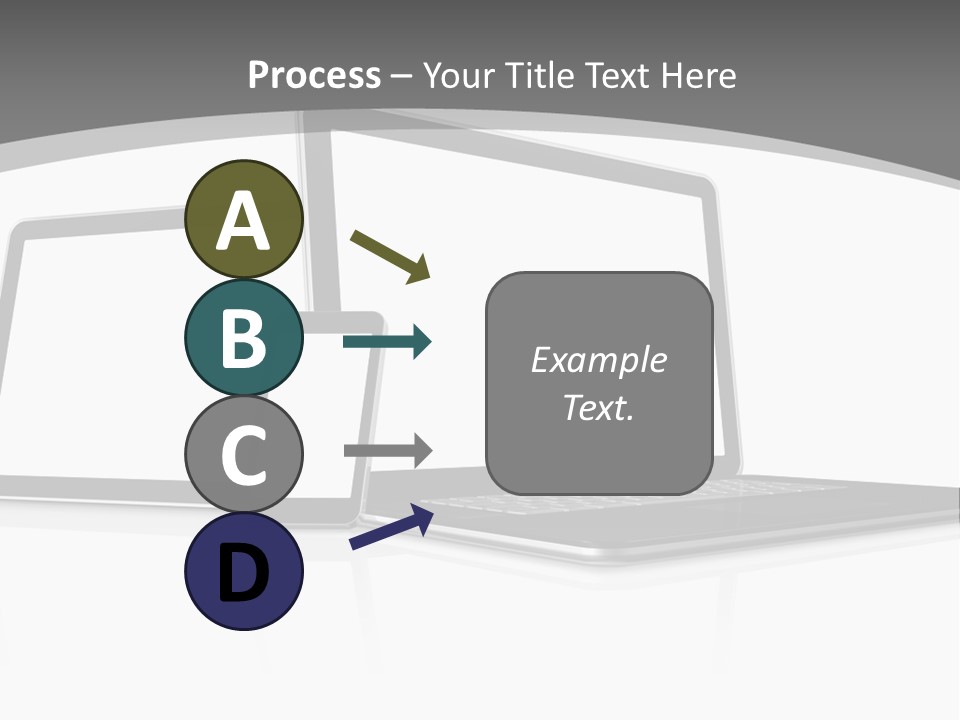 Process – Your Title Text Here

A

B

C

D

Example Text.